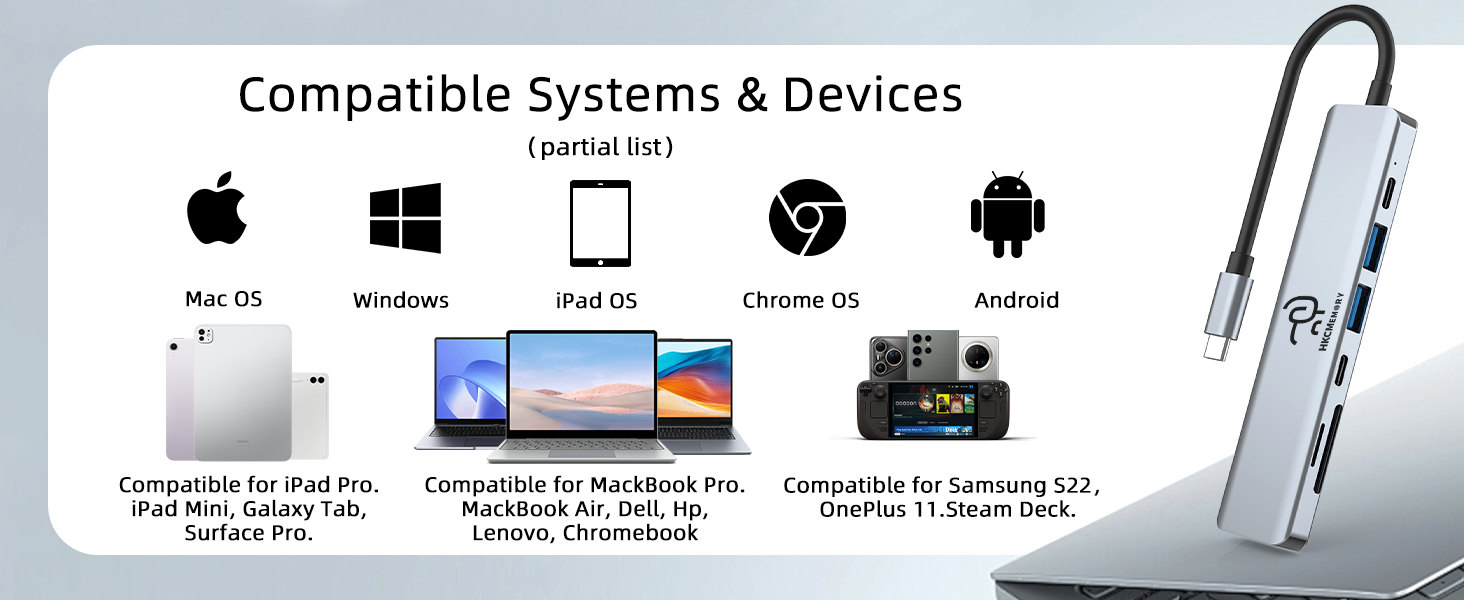 Compatible Systems & Devices
(partial list)

Mac OS
Windows
iPad OS
Chrome OS
Android

Compatible for iPad Pro. iPad Mini, Galaxy Tab, Surface Pro.

Compatible for MackBook Pro. MackBook Air, Dell, Hp, Lenovo, Chromebook

Compatible for Samsung S22, OnePlus 11.Steam Deck.

HKCMEMORY